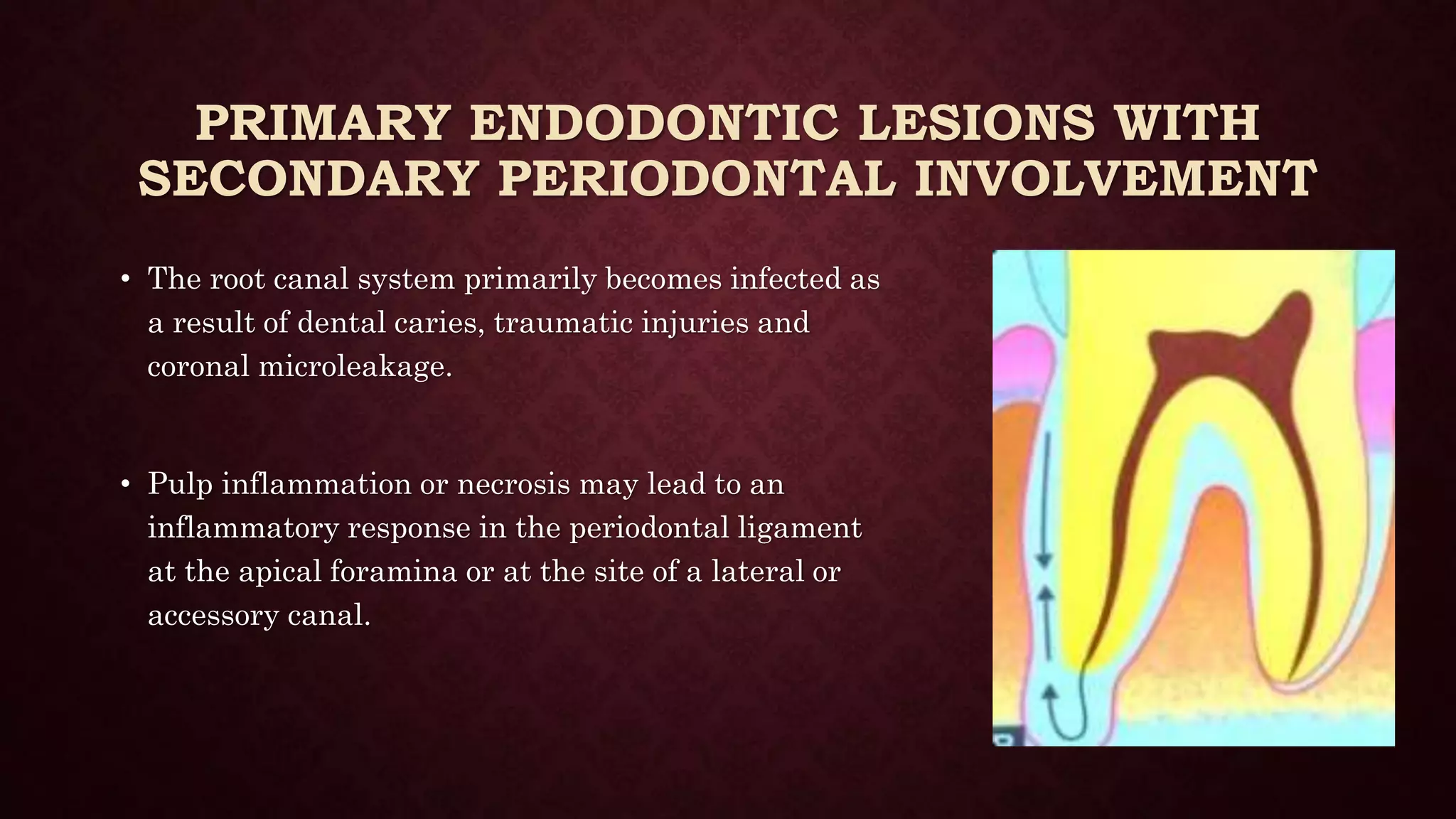 PRIMARY ENDODONTIC LESIONS WITH SECONDARY PERIODONTAL INVOLVEMENT

• The root canal system primarily becomes infected as a result of dental caries, traumatic injuries and coronal microleakage.

• Pulp inflammation or necrosis may lead to an inflammatory response in the periodontal ligament at the apical foramina or at the site of a lateral or accessory canal.